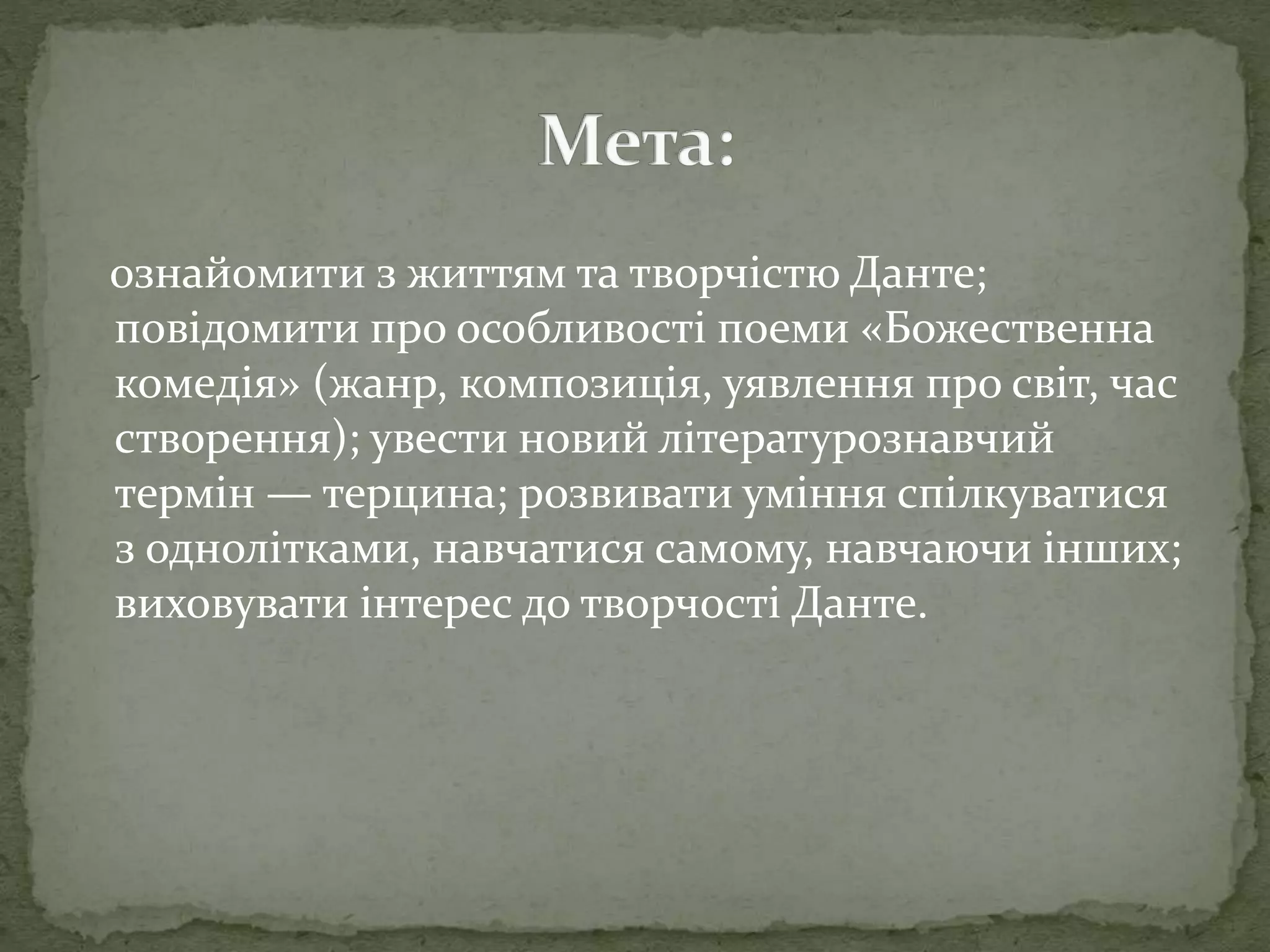 Мета:

ознайомити з життям та творчістю Данте; повідомити про особливості поеми «Божественна комедія» (жанр, композиція, уявлення про світ, час створення); увести новий літературознавчий термін — терцина; розвивати уміння спілкуватися з однолітками, навчатися самому, навчаючи інших; виховувати інтерес до творчості Данте.